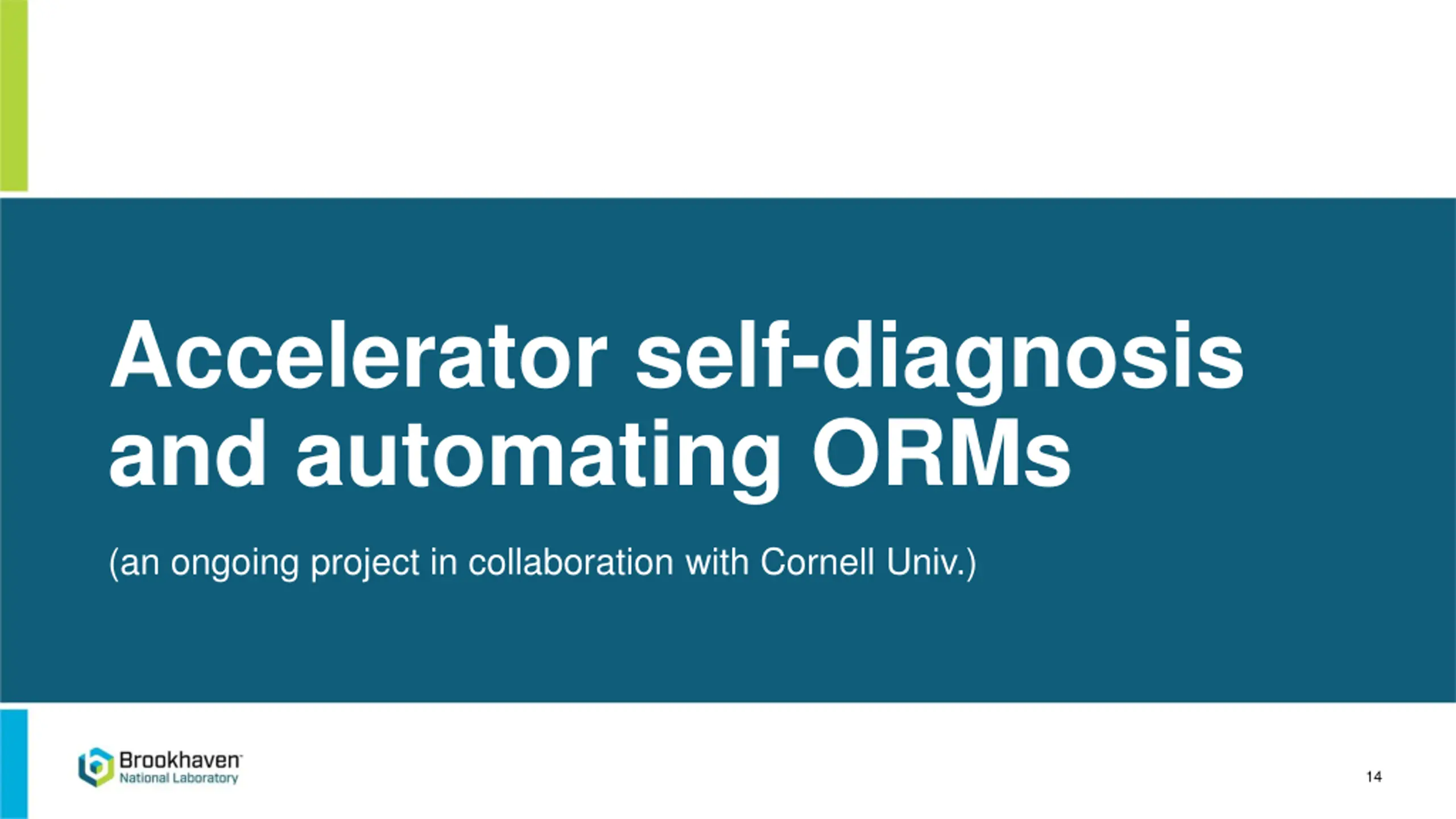 Accelerator self-diagnosis and automating ORMs

(an ongoing project in collaboration with Cornell Univ.)

Brookhaven National Laboratory

14